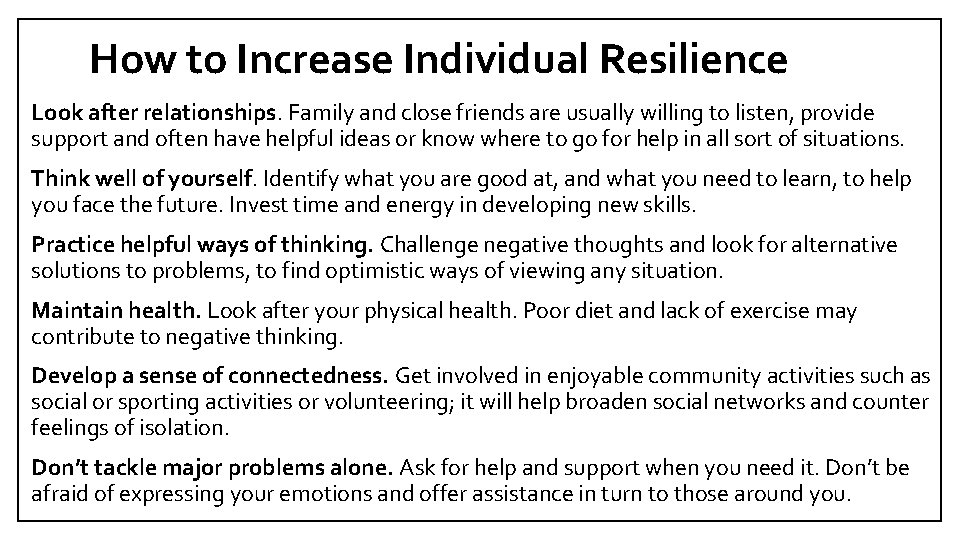 How to Increase Individual Resilience

Look after relationships. Family and close friends are usually willing to listen, provide support and often have helpful ideas or know where to go for help in all sort of situations.

Think well of yourself. Identify what you are good at, and what you need to learn, to help you face the future. Invest time and energy in developing new skills.

Practice helpful ways of thinking. Challenge negative thoughts and look for alternative solutions to problems, to find optimistic ways of viewing any situation.

Maintain health. Look after your physical health. Poor diet and lack of exercise may contribute to negative thinking.

Develop a sense of connectedness. Get involved in enjoyable community activities such as social or sporting activities or volunteering; it will help broaden social networks and counter feelings of isolation.

Don't tackle major problems alone. Ask for help and support when you need it. Don't be afraid of expressing your emotions and offer assistance in turn to those around you.